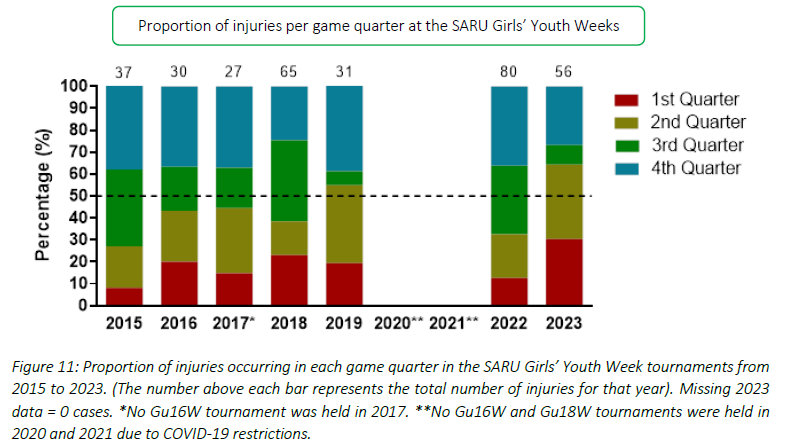 Proportion of injuries per game quarter at the SARU Girls' Youth Weeks

37 30 27 65 31 80 56

Percentage (%)

100
90
80
70
60
50
40
30
20
10
0

2015 2016 2017* 2018 2019 2020** 2021** 2022 2023

1st Quarter
2nd Quarter
3rd Quarter
4th Quarter

Figure 11: Proportion of injuries occurring in each game quarter in the SARU Girls' Youth Week tournaments from 2015 to 2023. (The number above each bar represents the total number of injuries for that year). Missing 2023 data = 0 cases. *No Gu16W tournament was held in 2017. **No Gu16W and Gu18W tournaments were held in 2020 and 2021 due to COVID-19 restrictions.